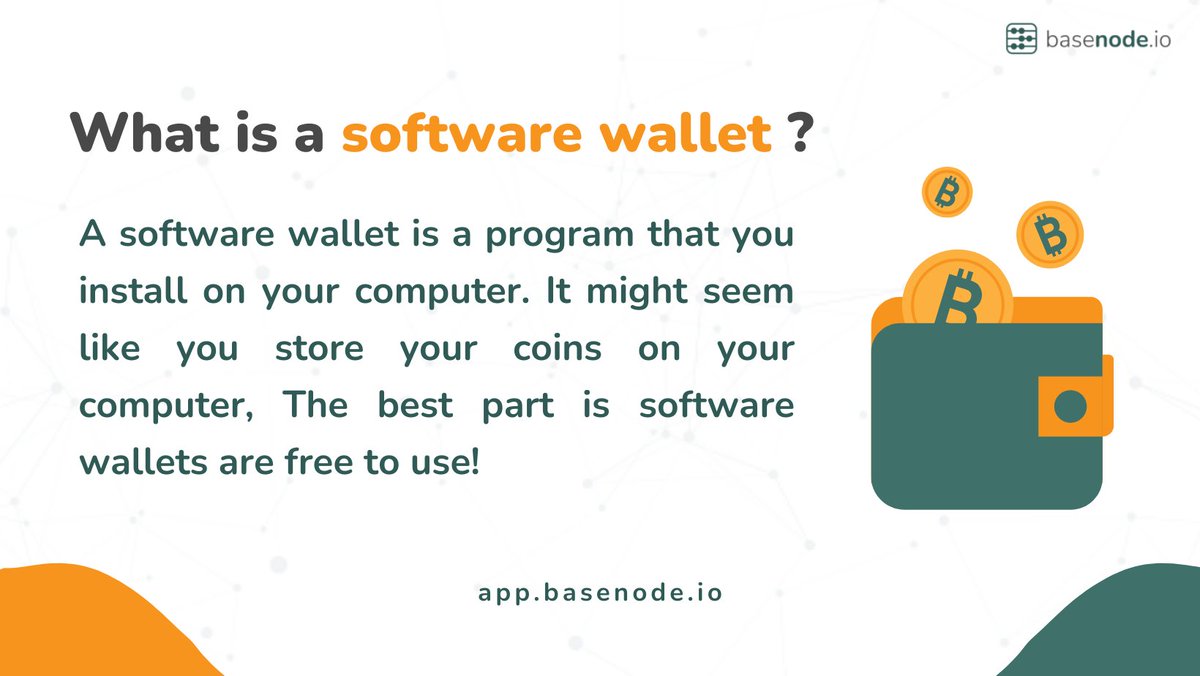 basenode.io

What is a software wallet ?

A software wallet is a program that you install on your computer. It might seem like you store your coins on your computer, The best part is software wallets are free to use!

app.basenode.io